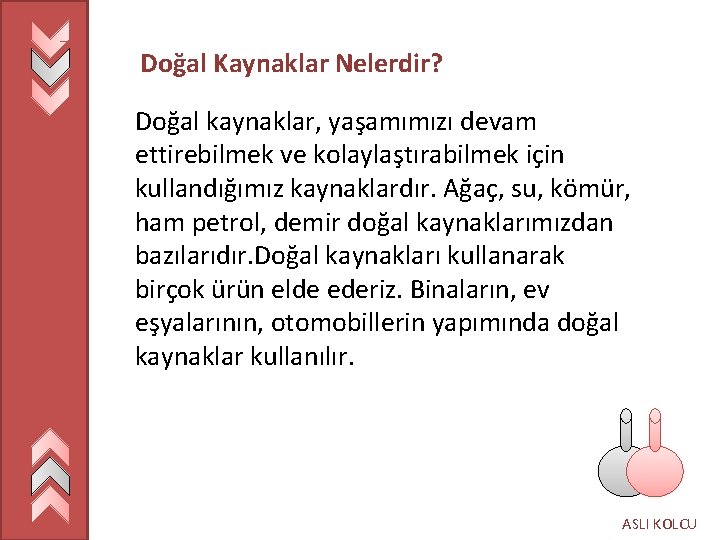 Doğal Kaynaklar Nelerdir?

Doğal kaynaklar, yaşamımızı devam ettirebilmek ve kolaylaştırabilmek için kullandığımız kaynaklardır. Ağaç, su, kömür, ham petrol, demir doğal kaynaklarımızdan bazılarıdır.Doğal kaynakları kullanarak birçok ürün elde ederiz. Binaların, ev eşyalarının, otomobillerin yapımında doğal kaynaklar kullanılır.

ASLI KOLCU